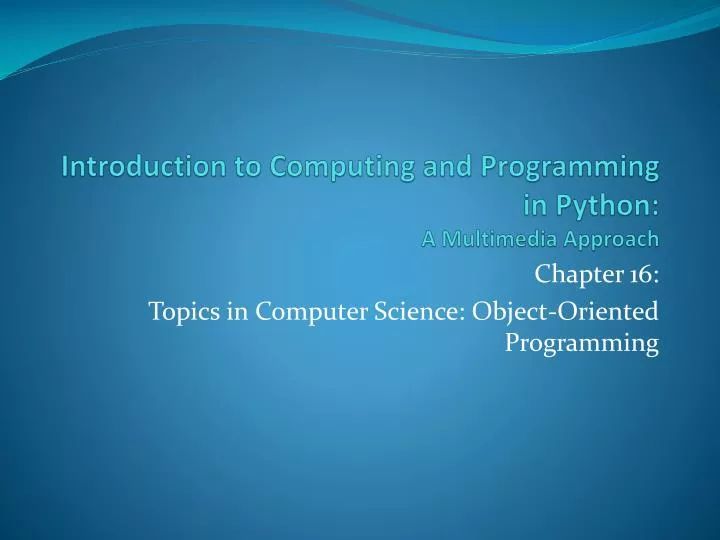 Introduction to Computing and Programming in Python:
A Multimedia Approach

Chapter 16:
Topics in Computer Science: Object-Oriented Programming